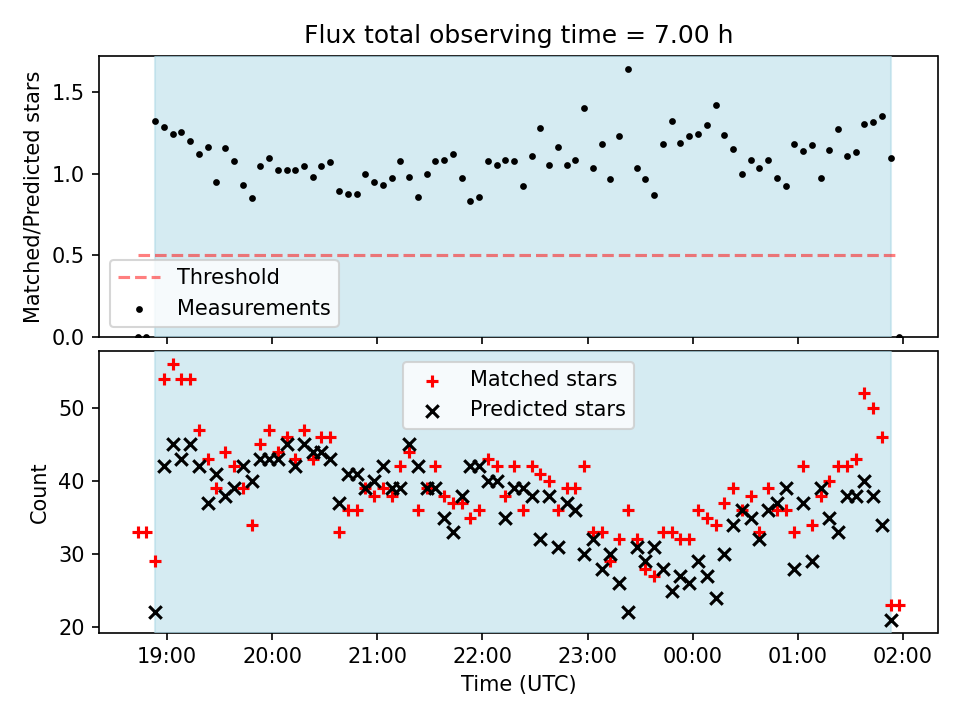 Flux total observing time = 7.00 h

Matched/Predicted stars

1.5
1.0
0.5
0.0

Threshold
Measurements

Matched stars
Predicted stars

Count

50
40
30
20

19:00
20:00
21:00
22:00
23:00
00:00
01:00
02:00

Time (UTC)